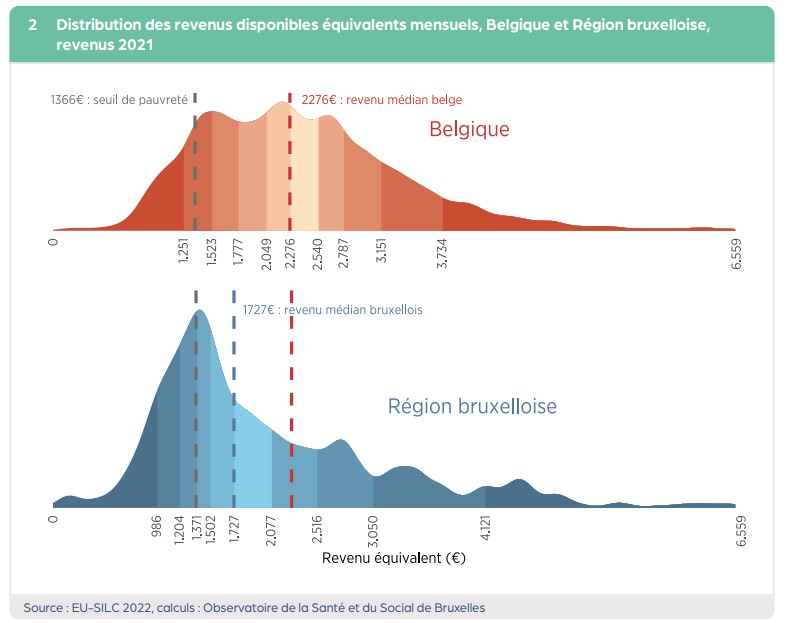 2 Distribution des revenus disponibles équivalents mensuels, Belgique et Région bruxelloise, revenus 2021

1366€ : seuil de pauvreté

2276€ : revenu médian belge

Belgique

0
1.251
1.523
1.777
2.049
2.276
2.540
2.787
3.151
3.734
6.559

1727€ : revenu médian bruxellois

Région bruxelloise

0
986
1.204
1.371
1.502
1.727
2.077
2.516
3.050
4.121
6.559

Revenu équivalent (€)

Source : EU-SILC 2022, calculs : Observatoire de la Santé et du Social de Bruxelles